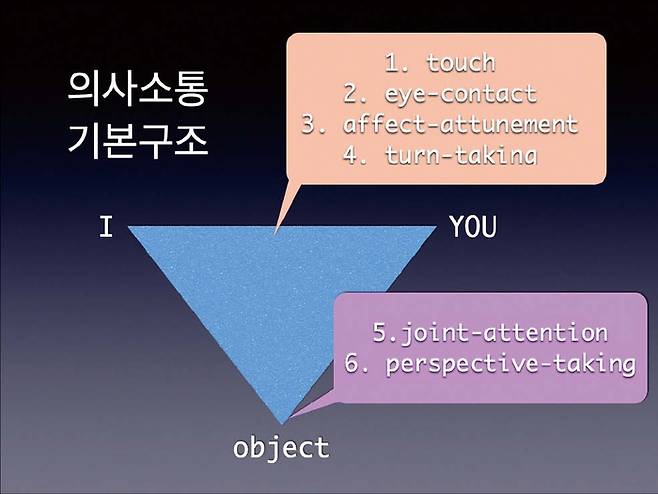 의사소통
기본구조

1. touch
2. eye-contact
3. affect-attunement
4. turn-taking

I

YOU

5.joint-attention
6. perspective-taking

object